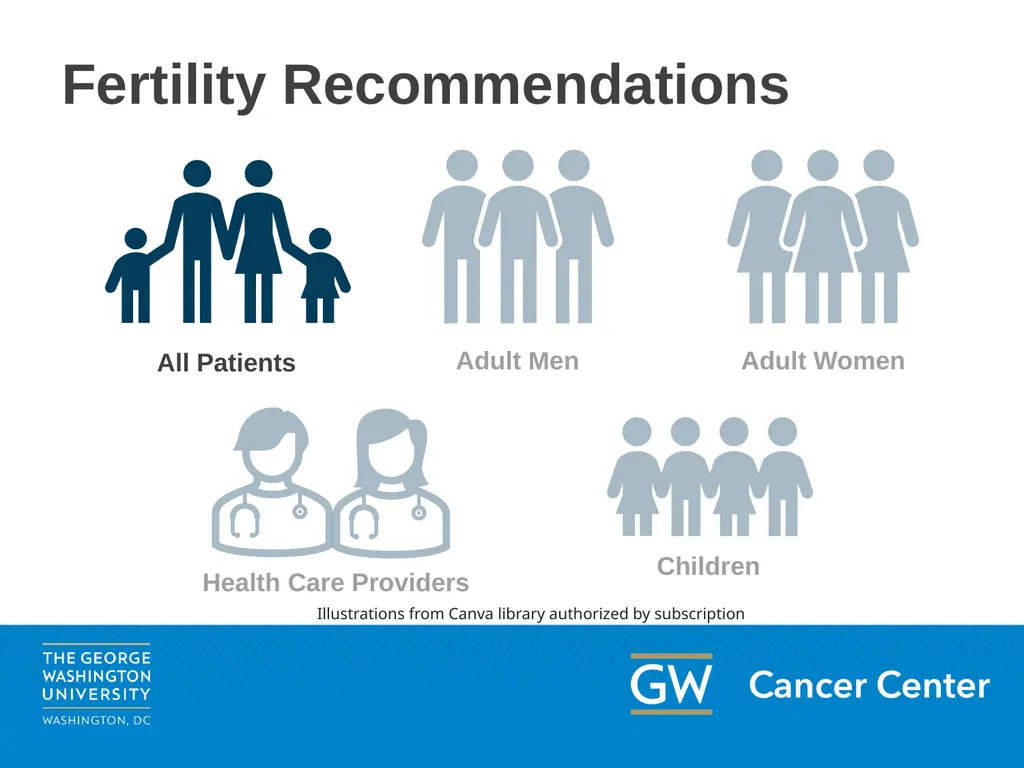 Fertility Recommendations

All Patients

Adult Men

Adult Women

Health Care Providers

Children

Illustrations from Canva library authorized by subscription

THE GEORGE WASHINGTON UNIVERSITY
WASHINGTON, DC

GW Cancer Center